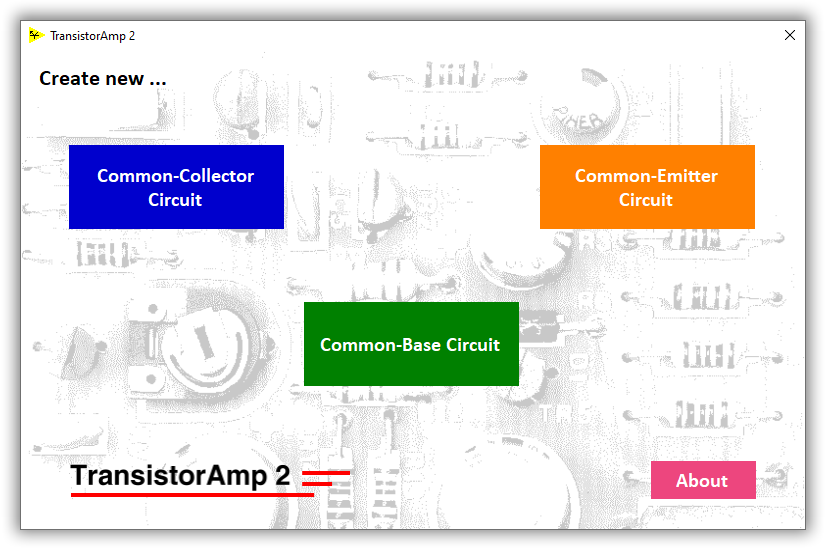 TransistorAmp 2

Create new ...

Common-Collector Circuit

Common-Emitter Circuit

Common-Base Circuit

TransistorAmp 2

About